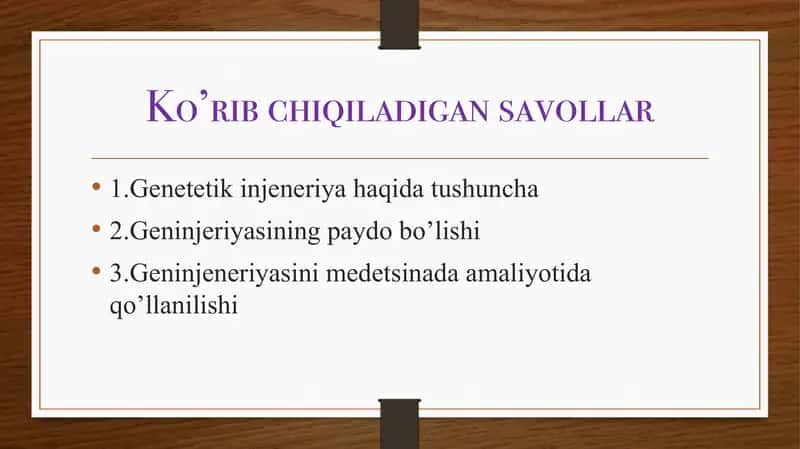 Ko'rib chiqiladigan savollar

• 1.Genetetik injeneriya haqida tushuncha
• 2.Geninjeriyasining paydo bo'lishi
• 3.Geninjeneriyasini medetsinada amaliyotida qo'llanilishi